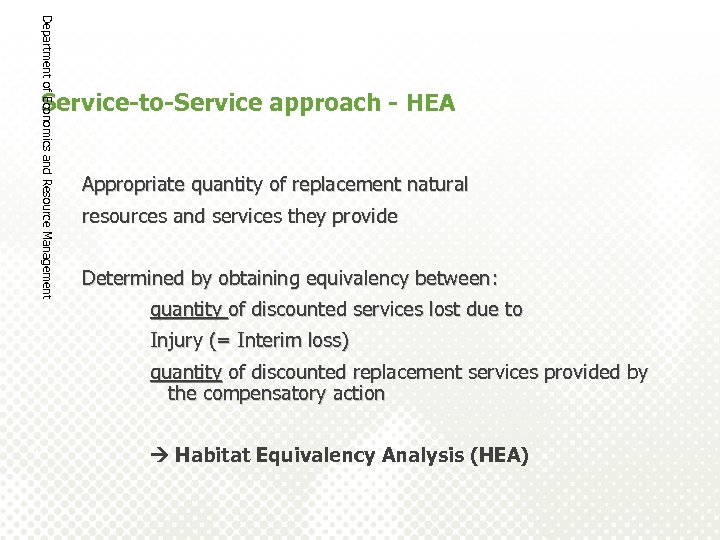 Department of Economics and Resource Management

Service-to-Service approach - HEA

Appropriate quantity of replacement natural resources and services they provide

Determined by obtaining equivalency between:
quantity of discounted services lost due to Injury (= Interim loss)
quantity of discounted replacement services provided by the compensatory action

→ Habitat Equivalency Analysis (HEA)